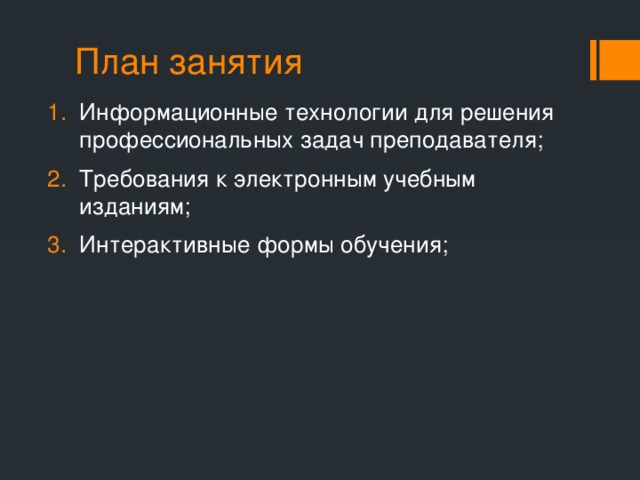 План занятия

1. Информационные технологии для решения профессиональных задач преподавателя;
2. Требования к электронным учебным изданиям;
3. Интерактивные формы обучения;